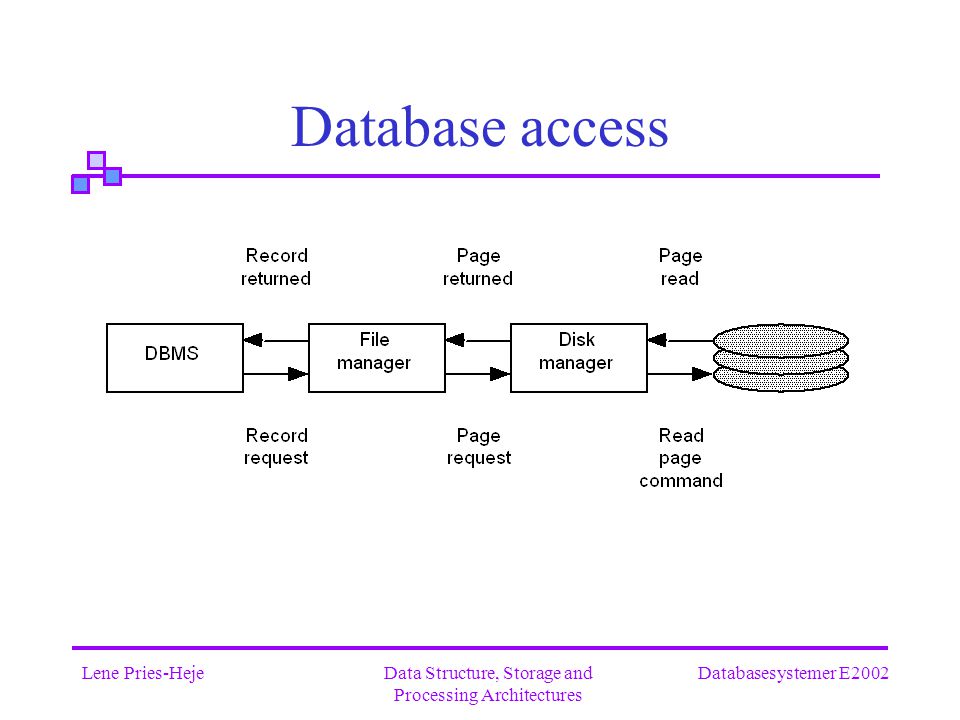 Database access

Record returned

Page returned

Page read

DBMS

File manager

Disk manager

Record request

Page request

Read page command

Lene Pries-Heje

Data Structure, Storage and Processing Architectures

Databasesystemer E2002